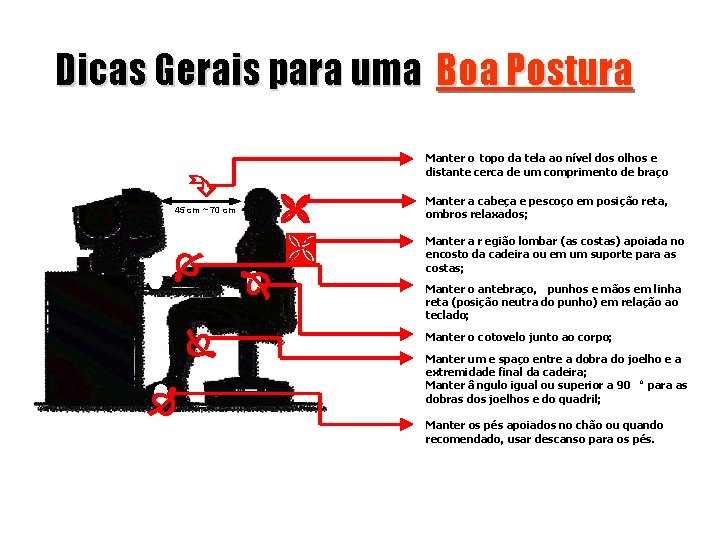 Dicas Gerais para uma Boa Postura

45 cm ~ 70 cm

Manter o topo da tela ao nível dos olhos e distante cerca de um comprimento de braço

Manter a cabeça e pescoço em posição reta, ombros relaxados;

Manter a r egião lombar (as costas) apoiada no encosto da cadeira ou em um suporte para as costas;

Manter o antebraço, punhos e mãos em linha reta (posição neutra do punho) em relação ao teclado;

Manter o cotovelo junto ao corpo;

Manter um e spaço entre a dobra do joelho e a extremidade final da cadeira;
Manter â ngulo igual ou superior a 90 ° para as dobras dos joelhos e do quadril;

Manter os pés apoiados no chão ou quando recomendado, usar descanso para os pés.